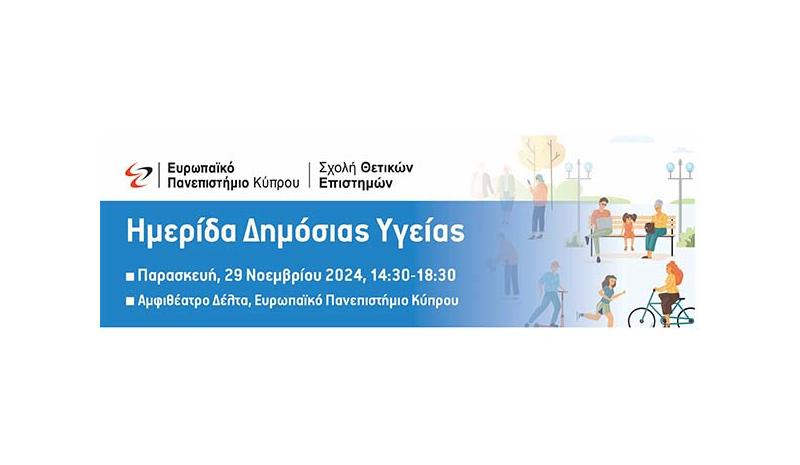 Ευρωπαϊκό Πανεπιστήμιο Κύπρου | Σχολή Θετικών Επιστημών

Ημερίδα Δημόσιας Υγείας

■ Παρασκευή, 29 Νοεμβρίου 2024, 14:30-18:30

■ Αμφιθέατρο Δέλτα, Ευρωπαϊκό Πανεπιστήμιο Κύπρου